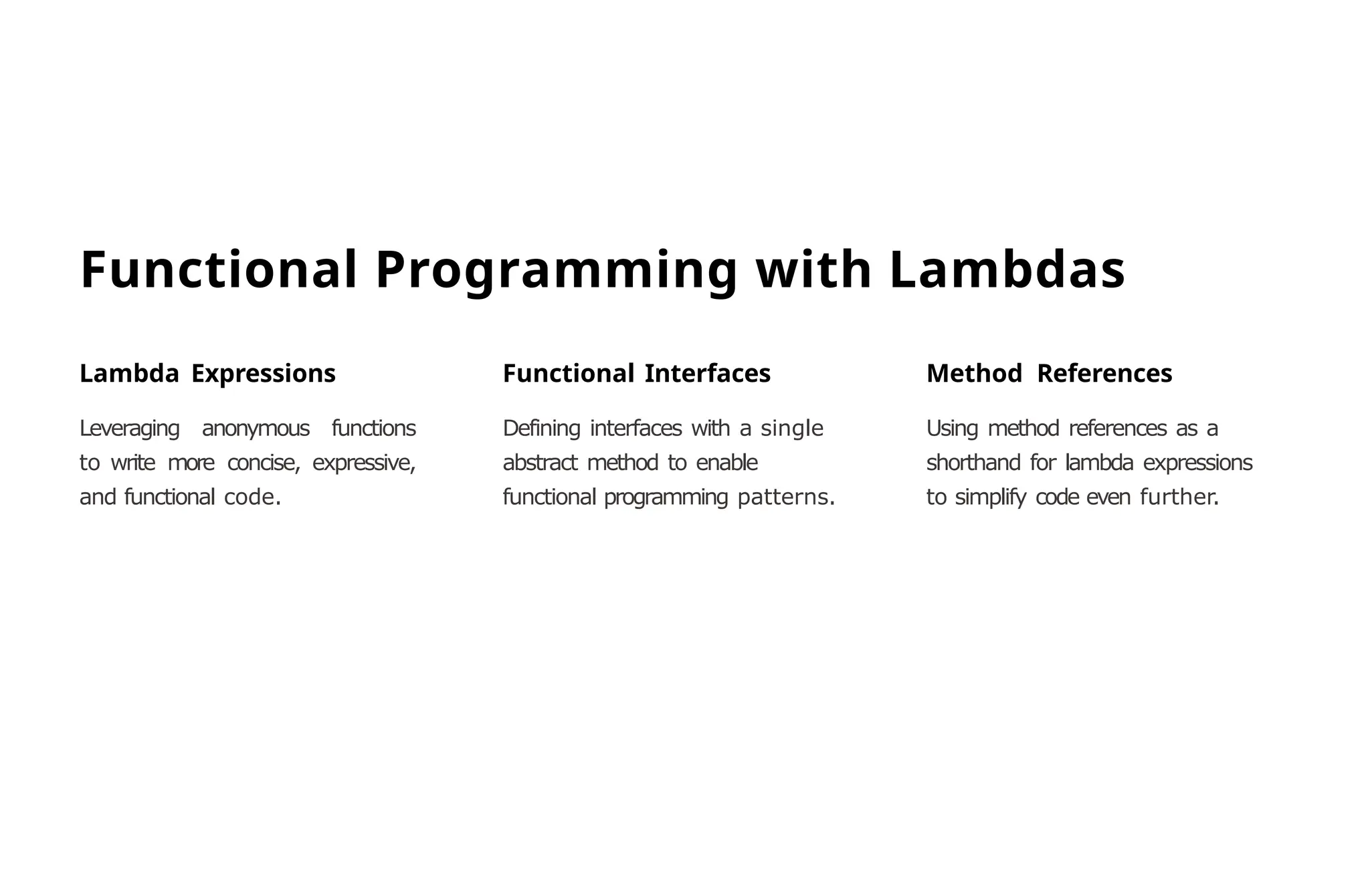 Functional Programming with Lambdas

Lambda Expressions

Leveraging anonymous functions to write more concise, expressive, and functional code.

Functional Interfaces

Defining interfaces with a single abstract method to enable functional programming patterns.

Method References

Using method references as a shorthand for lambda expressions to simplify code even further.